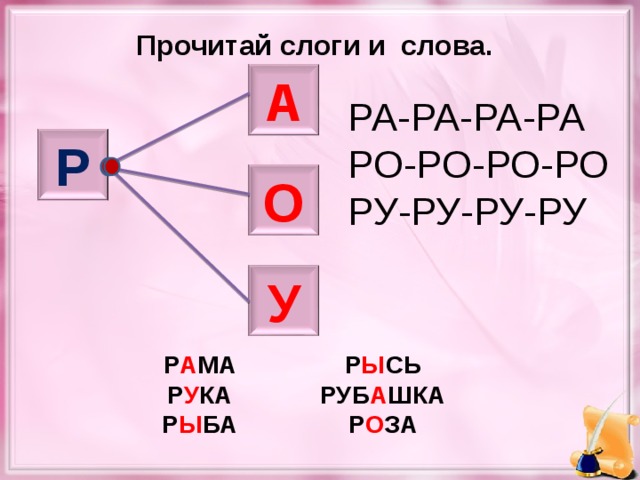 Прочитай слоги и слова.

Р

А

О

У

РА-РА-РА-РА
РО-РО-РО-РО
РУ-РУ-РУ-РУ

РАМА
РУКА
РЫБА

РЫСЬ
РУБАШКА
РОЗА